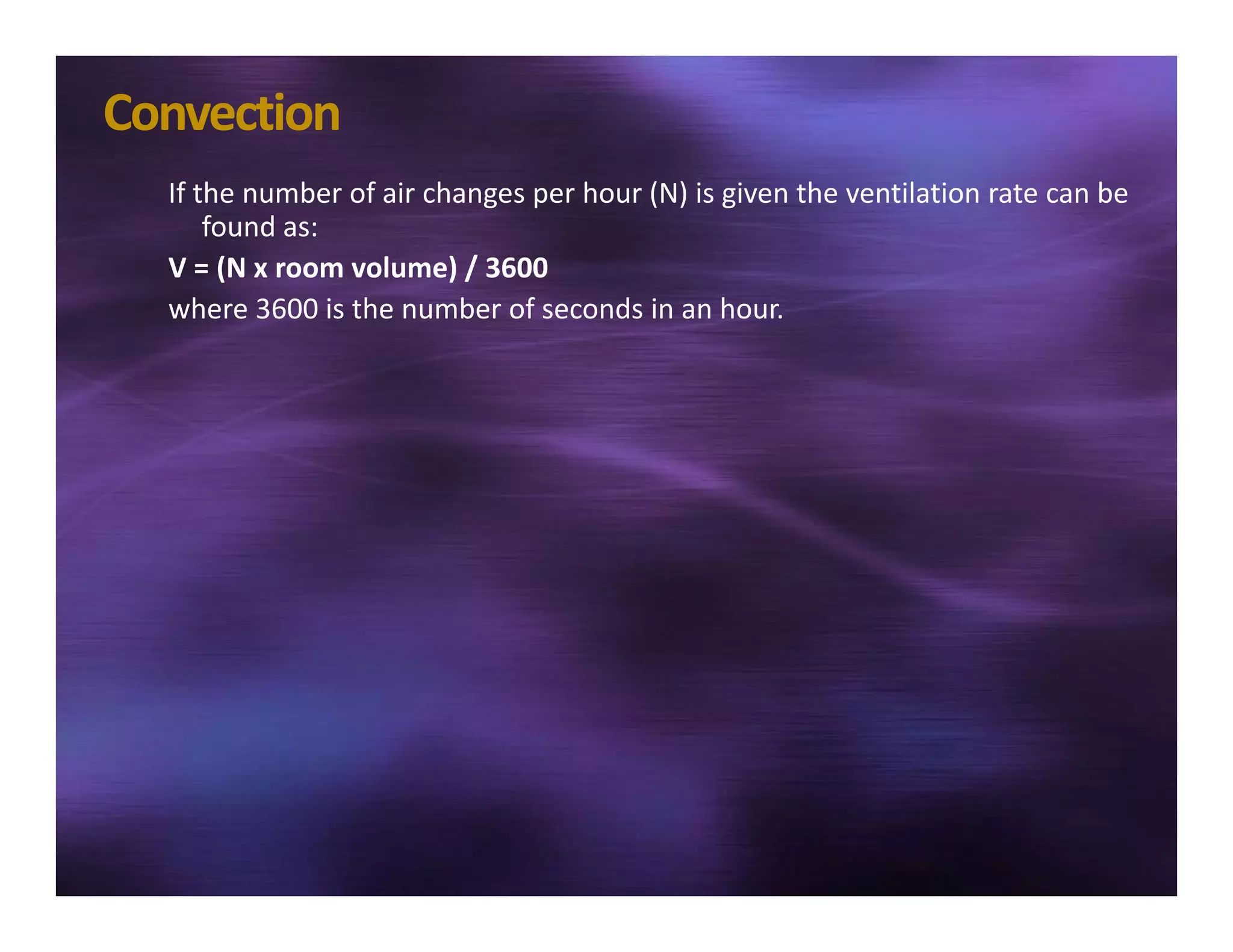 Convection

If the number of air changes per hour (N) is given the ventilation rate can be found as:

V = (N x room volume) / 3600

where 3600 is the number of seconds in an hour.